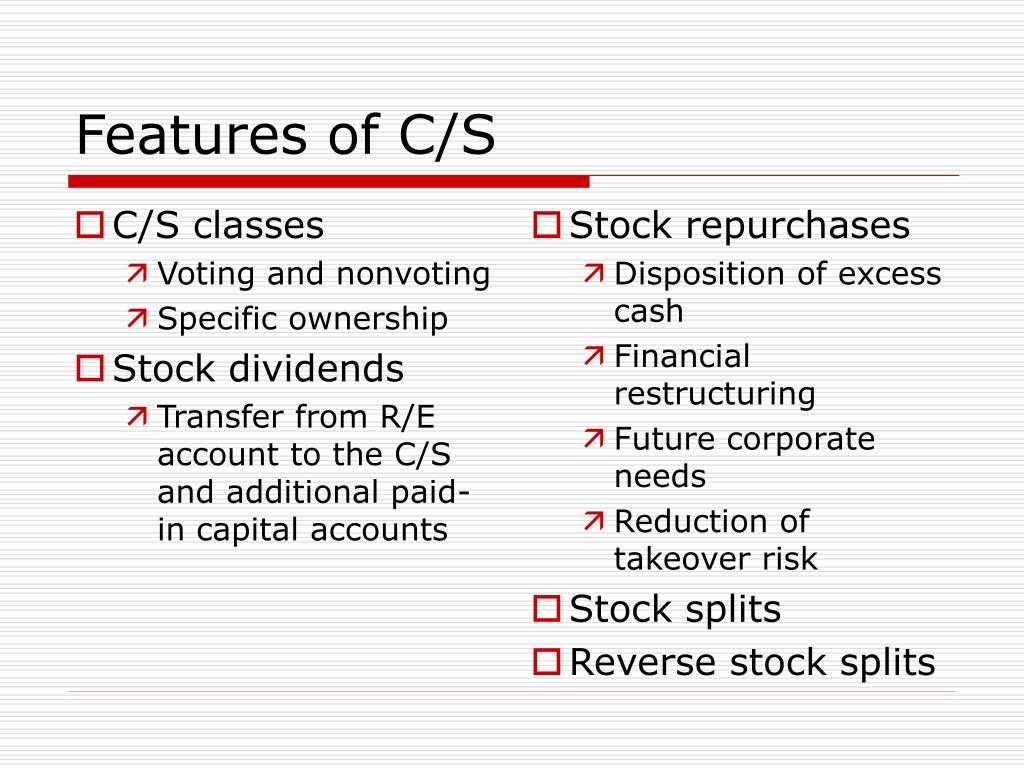 Features of C/S

C/S classes
Voting and nonvoting
Specific ownership

Stock dividends
Transfer from R/E account to the C/S and additional paid-in capital accounts

Stock repurchases
Disposition of excess cash
Financial restructuring
Future corporate needs
Reduction of takeover risk

Stock splits

Reverse stock splits